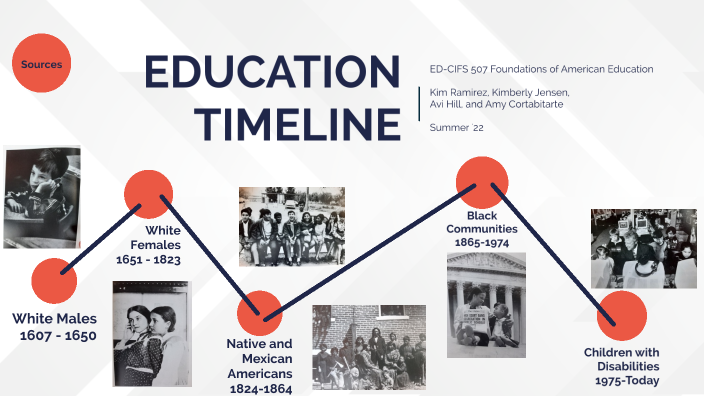 Sources

EDUCATION TIMELINE

ED-CIFS 507 Foundations of American Education

Kim Ramirez, Kimberly Jensen, Avi Hill, and Amy Cortabitarte

Summer '22

White Males 1607 - 1650

White Females 1651 - 1823

Native and Mexican Americans 1824-1864

Black Communities 1865-1974

Children with Disabilities 1975-Today